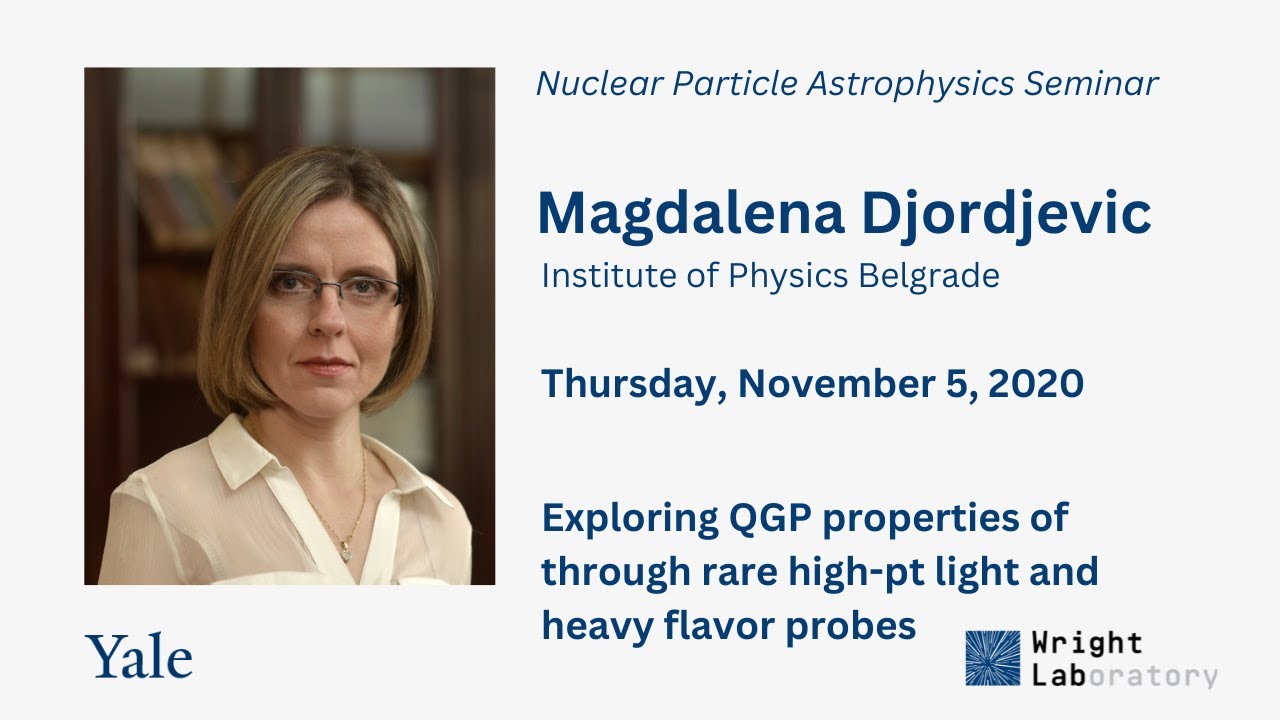 Nuclear Particle Astrophysics Seminar

Magdalena Djordjevic

Institute of Physics Belgrade

Thursday, November 5, 2020

Exploring QGP properties of through rare high-pt light and heavy flavor probes

Yale

Wright Laboratory